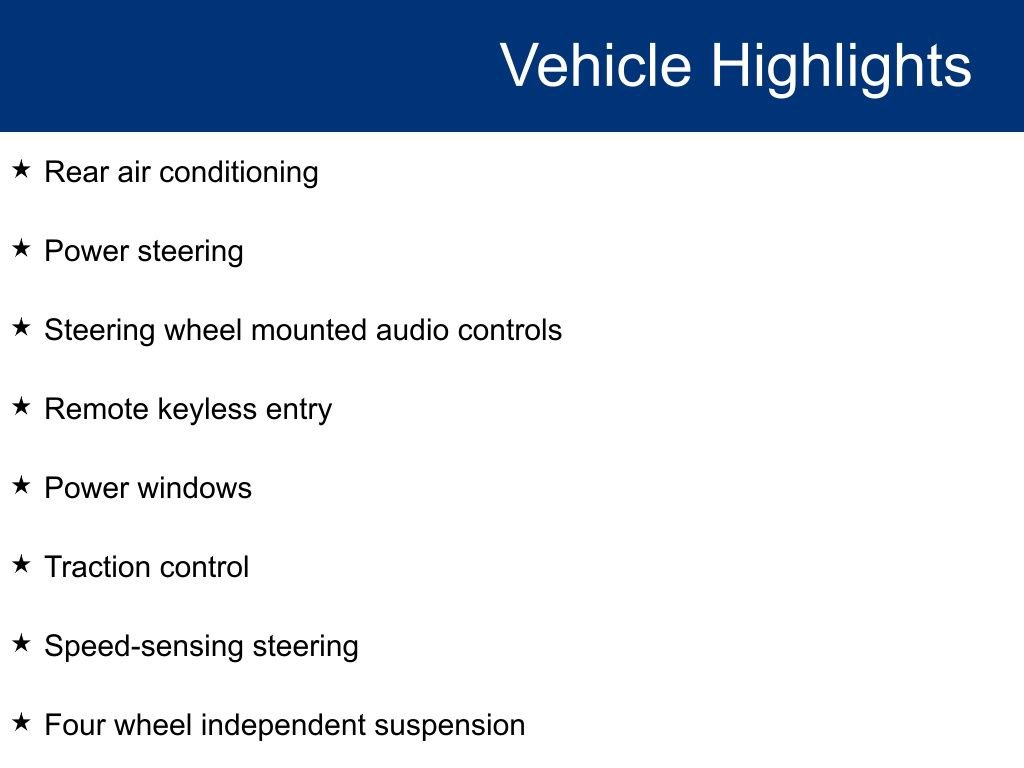 Vehicle Highlights

★ Rear air conditioning

★ Power steering

★ Steering wheel mounted audio controls

★ Remote keyless entry

★ Power windows

★ Traction control

★ Speed-sensing steering

★ Four wheel independent suspension